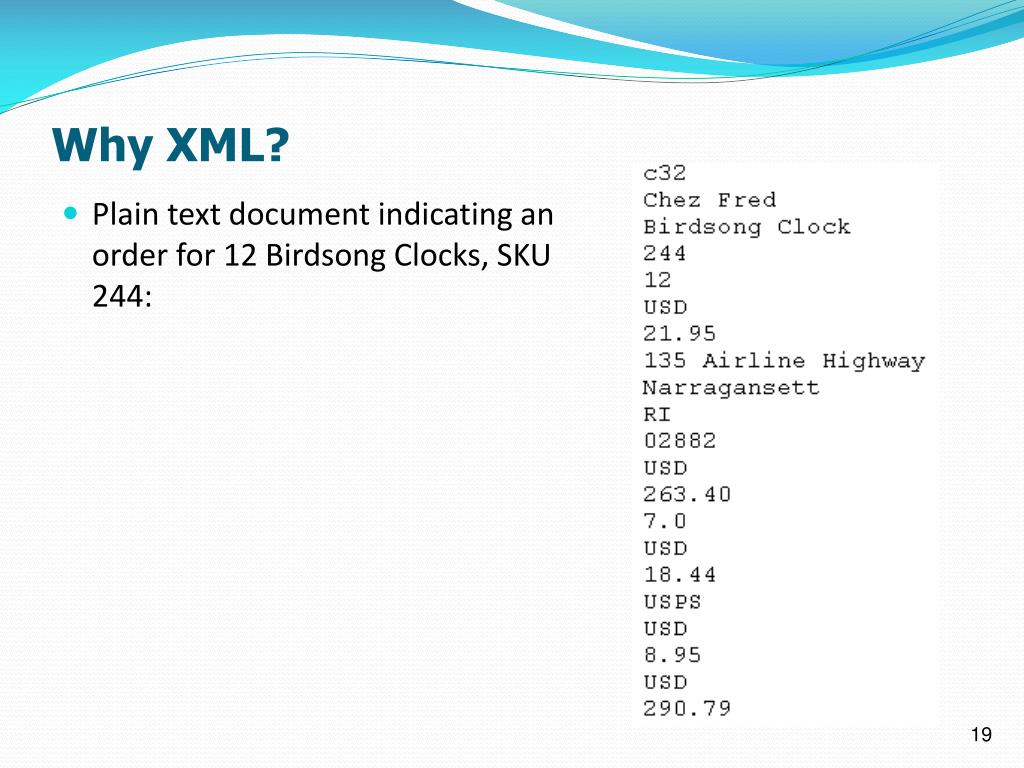 Why XML?

Plain text document indicating an order for 12 Birdsong Clocks, SKU 244:

c32
Chez Fred
Birdsong Clock
244
12
USD
21.95
135 Airline Highway
Narragansett
RI
02882
USD
263.40
7.0
USD
18.44
USPS
USD
8.95
USD
290.79

19